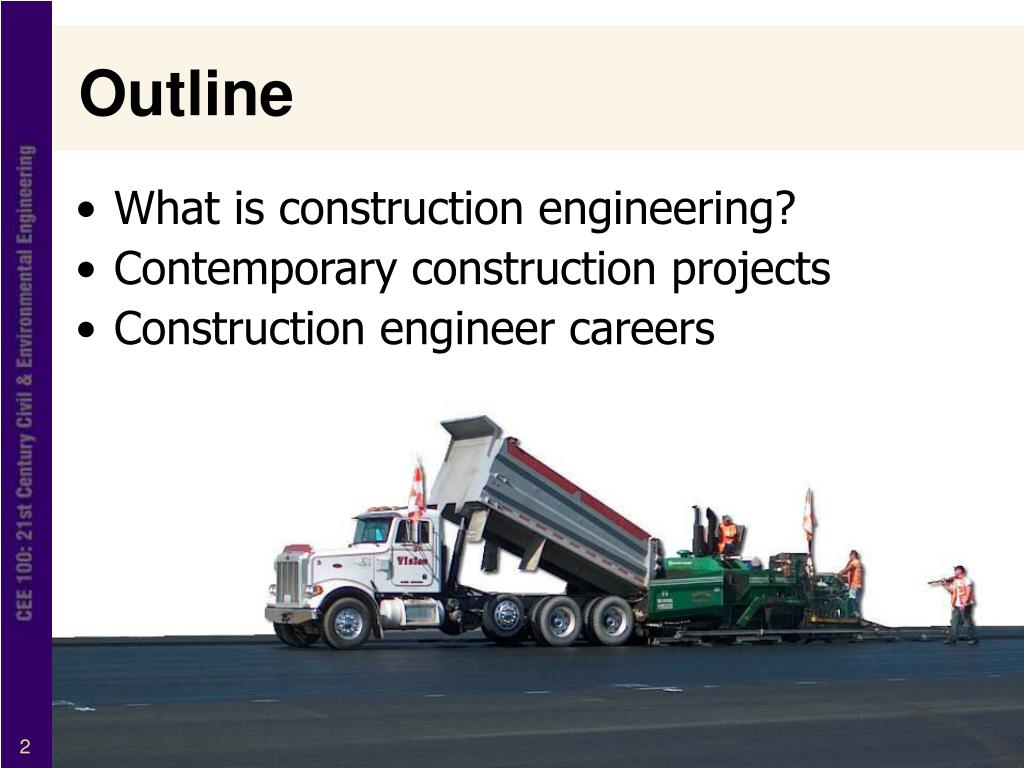 CEE 100: 21st Century Civil & Environmental Engineering

Outline

• What is construction engineering?
• Contemporary construction projects
• Construction engineer careers

Vision

2